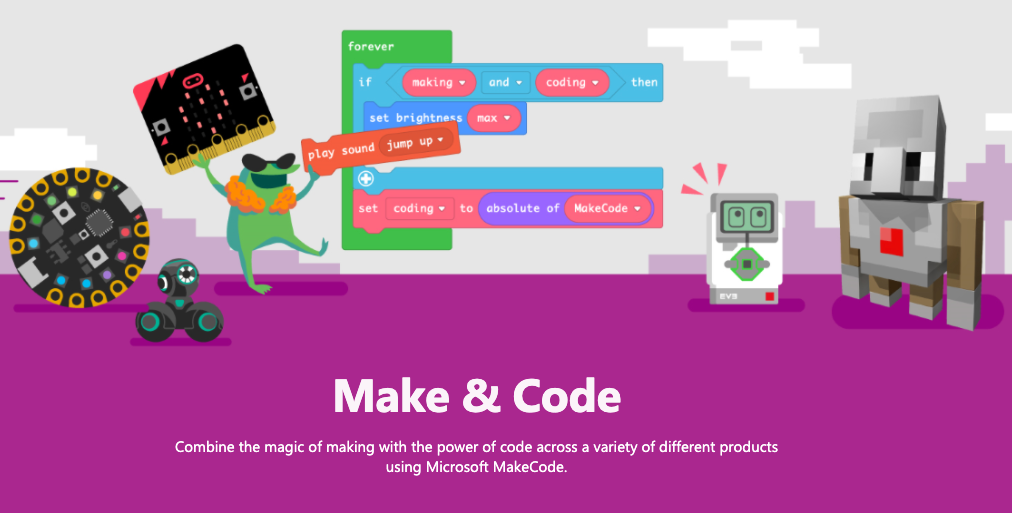 forever

if making and coding then

set brightness max

play sound jump up

set coding to absolute of MakeCode

EV3

Make & Code

Combine the magic of making with the power of code across a variety of different products using Microsoft MakeCode.